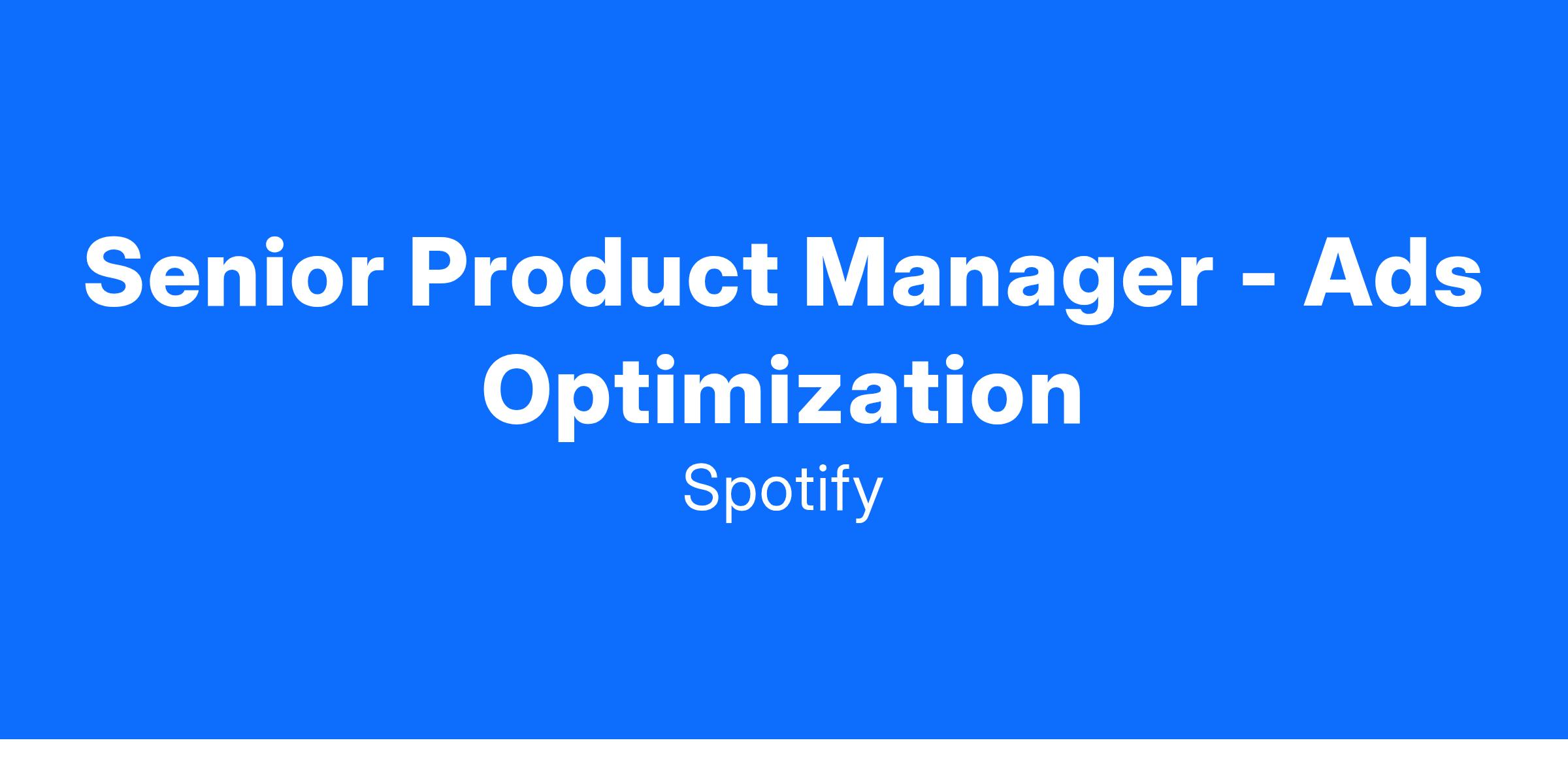 Senior Product Manager - Ads Optimization

Spotify